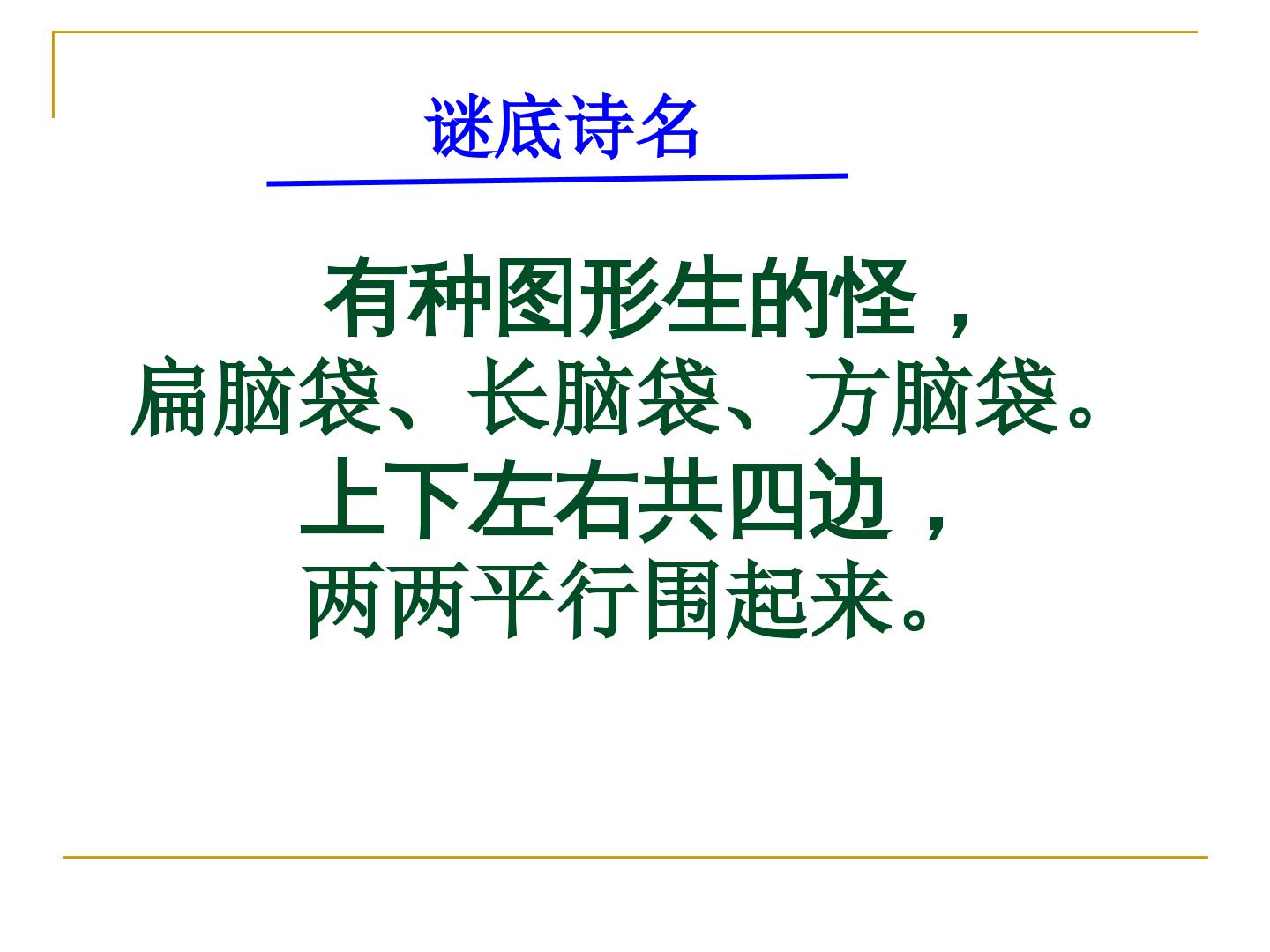 谜底诗名

有种图形生的怪，
扁脑袋、长脑袋、方脑袋。
上下左右共四边，
两两平行围起来。